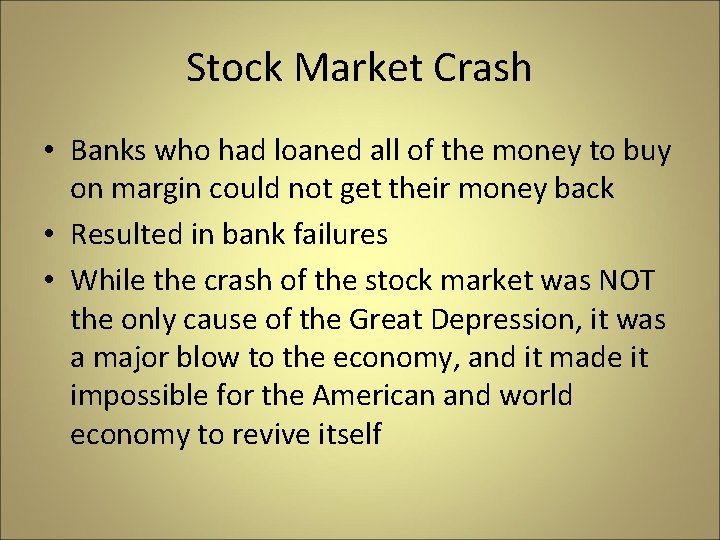 Stock Market Crash

• Banks who had loaned all of the money to buy on margin could not get their money back
• Resulted in bank failures
• While the crash of the stock market was NOT the only cause of the Great Depression, it was a major blow to the economy, and it made it impossible for the American and world economy to revive itself